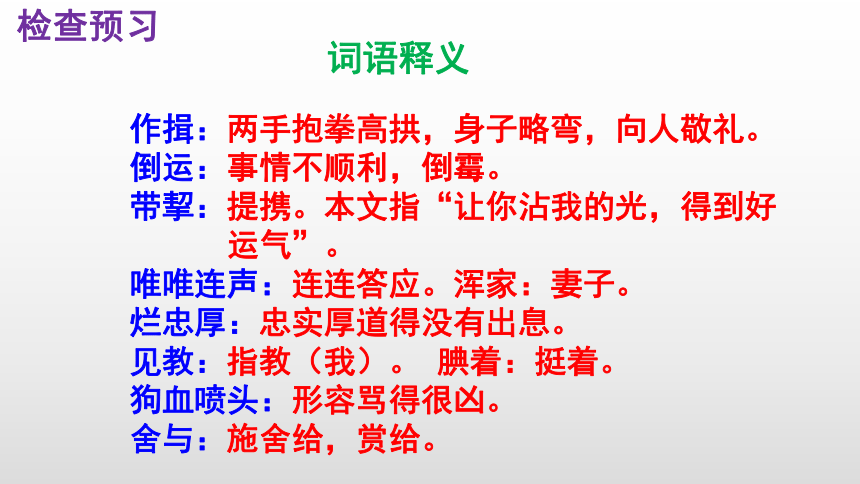 检查预习

词语释义

作揖：两手抱拳高拱，身子略弯，向人敬礼。
倒运：事情不顺利，倒霉。
带挈：提携。本文指“让你沾我的光，得到好运气”。
唯唯连声：连连答应。浑家：妻子。
烂忠厚：忠实厚道得没有出息。
见教：指教（我）。 腆着：挺着。
狗血喷头：形容骂得很凶。
舍与：施舍给，赏给。